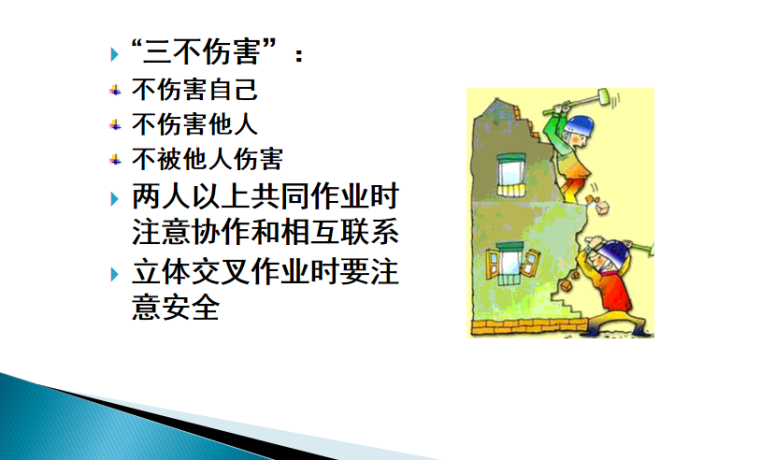 “三不伤害”：

不伤害自己

不伤害他人

不被他人伤害

两人以上共同作业时注意协作和相互联系

立体交叉作业时要注意安全